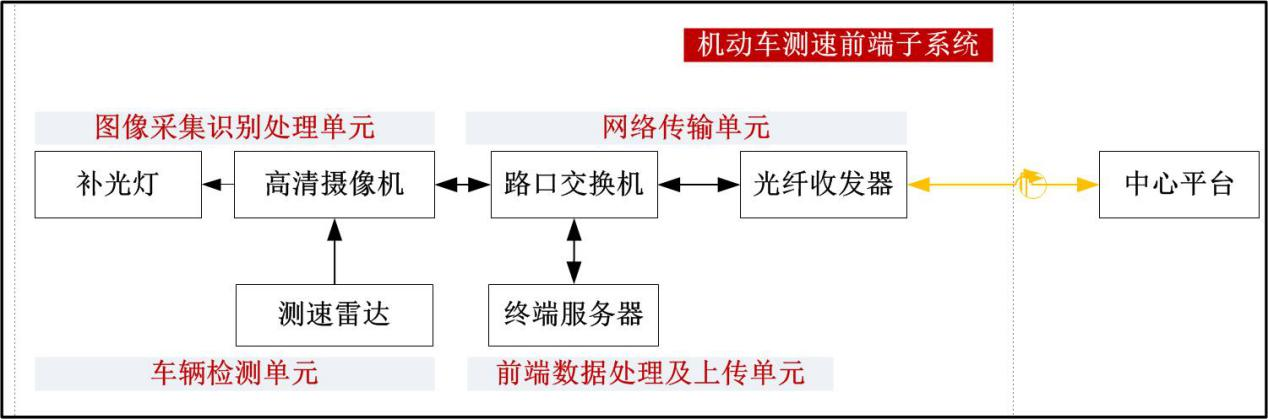 机动车测速前端子系统

图像采集识别处理单元

网络传输单元

补光灯

高清摄像机

路口交换机

光纤收发器

中心平台

测速雷达

终端服务器

车辆检测单元

前端数据处理及上传单元